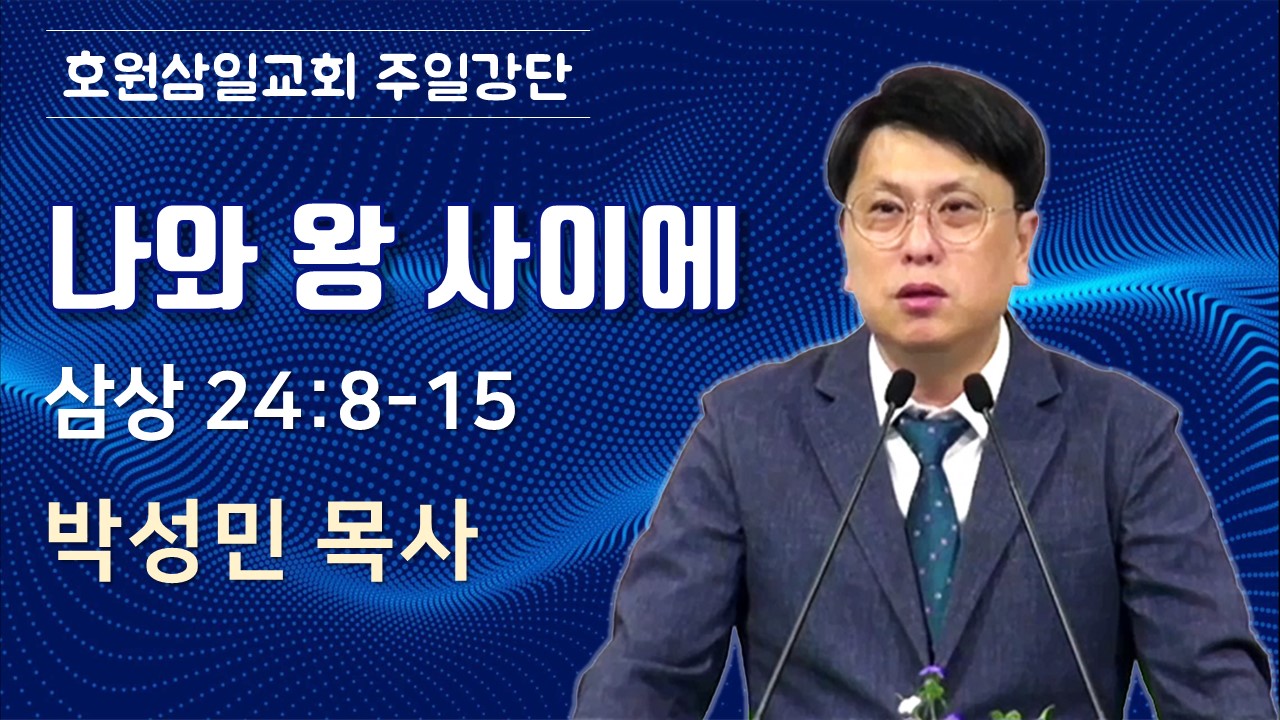 호원삼일교회 주일강단

나와 왕 사이에

삼상 24:8-15

박성민 목사